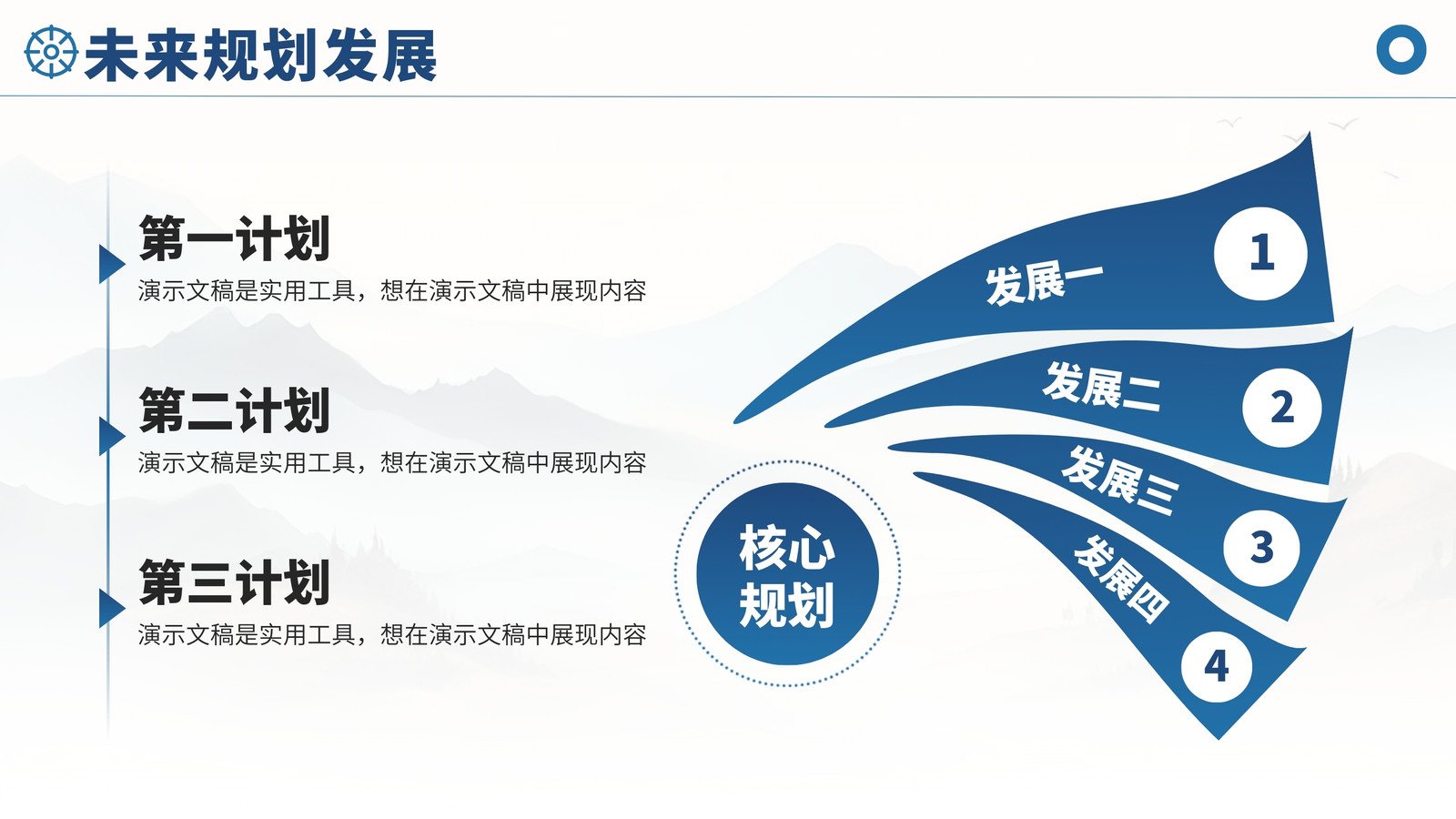 未来规划发展

第一计划
演示文稿是实用工具，想在演示文稿中展现内容

第二计划
演示文稿是实用工具，想在演示文稿中展现内容

第三计划
演示文稿是实用工具，想在演示文稿中展现内容

核心规划

发展一 1
发展二 2
发展三 3
发展四 4